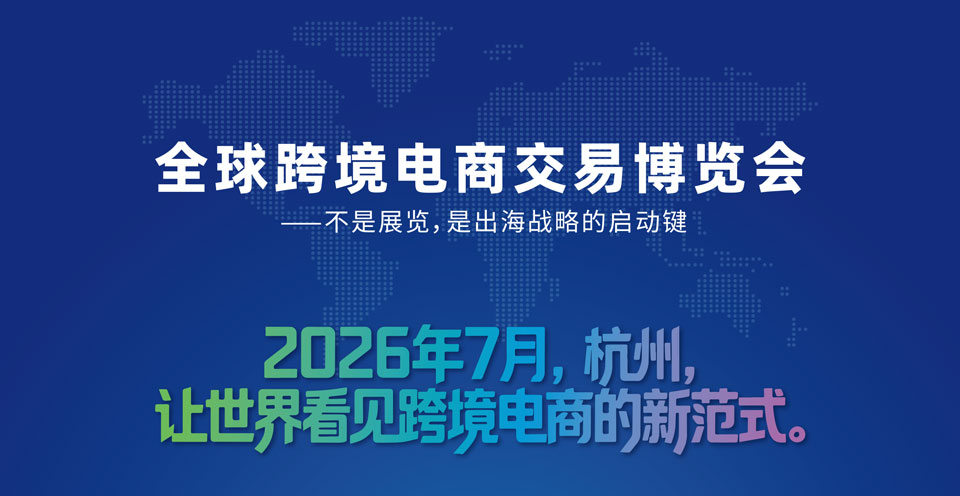 全球跨境电商交易博览会

——不是展览，是出海战略的启动键

2026年7月，杭州，
让世界看见跨境电商的新范式。